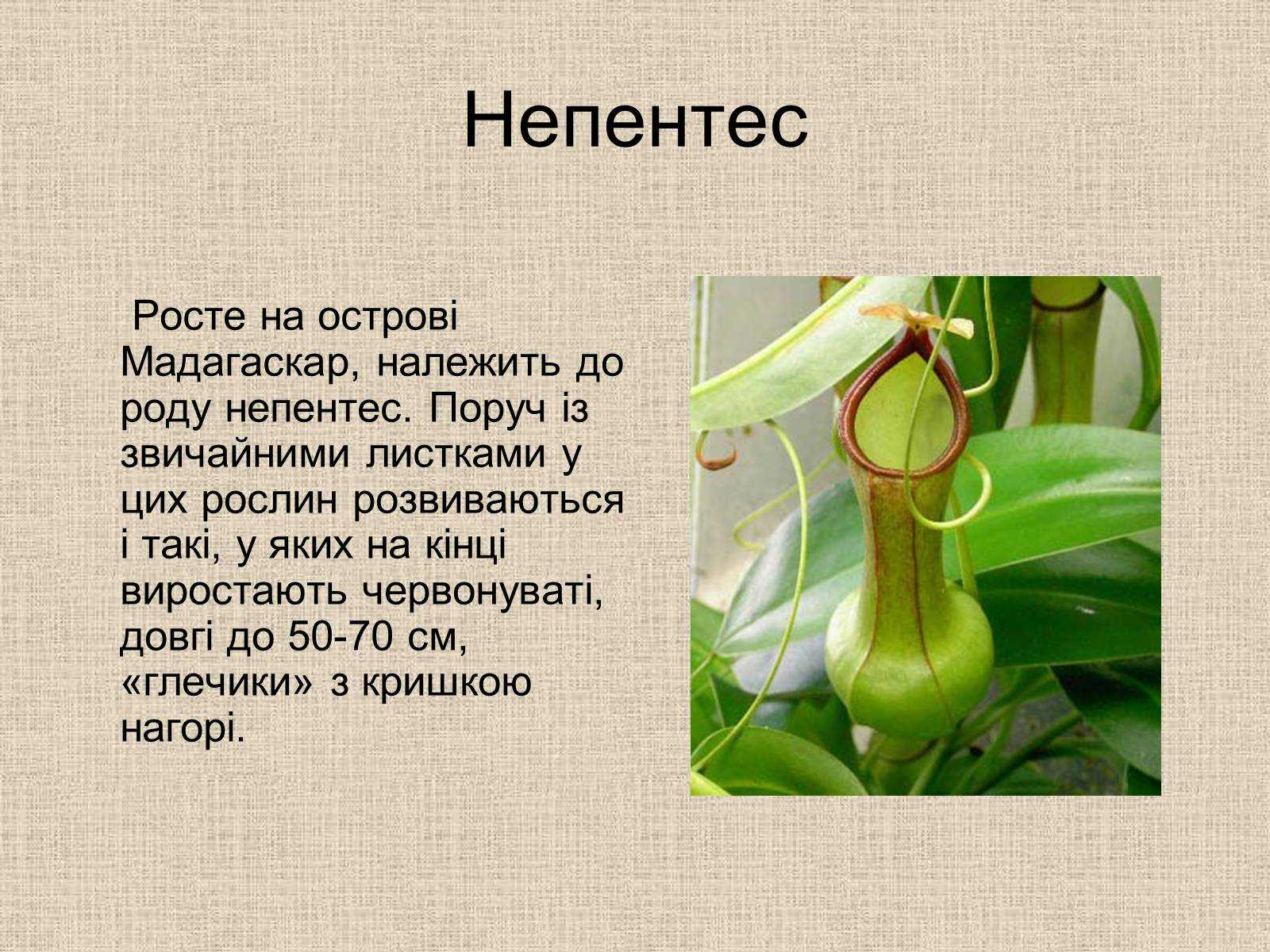 Непентес

Росте на острові Мадагаскар, належить до роду непентес. Поруч із звичайними листками у цих рослин розвиваються і такі, у яких на кінці виростають червонуваті, довгі до 50-70 см, «глечики» з кришкою нагорі.